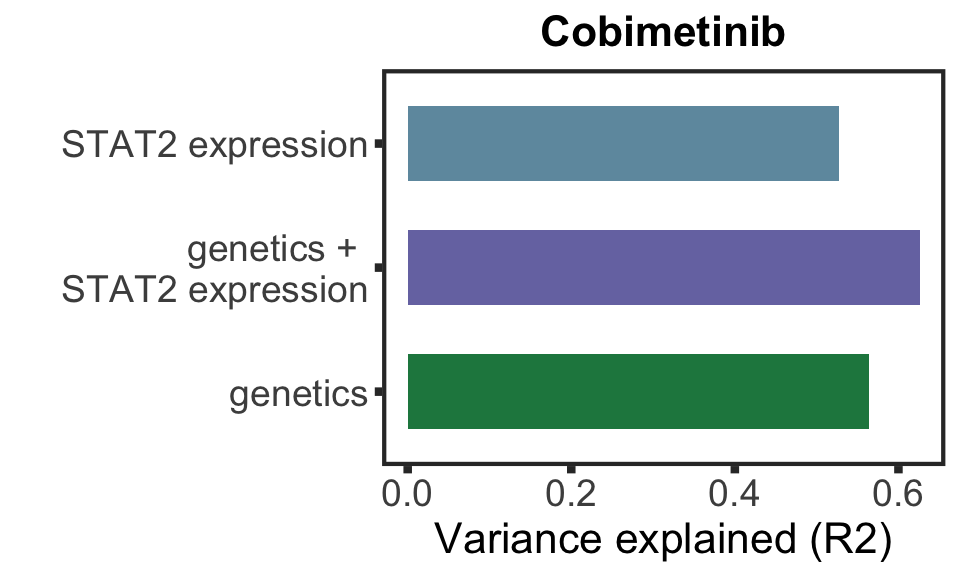 Cobimetinib

STAT2 expression

genetics + STAT2 expression

genetics

0.0 0.2 0.4 0.6

Variance explained (R2)